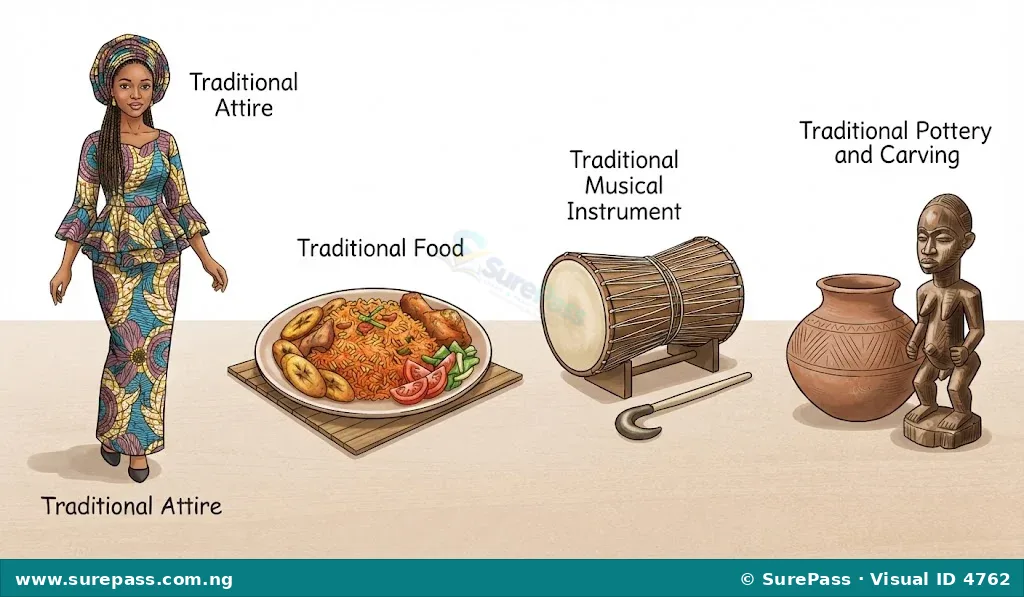 Traditional Attire

Traditional Food

Traditional Musical Instrument

Traditional Pottery and Carving

Traditional Attire

www.surepass.com.ng

© SurePass · Visual ID 4762

SurePass